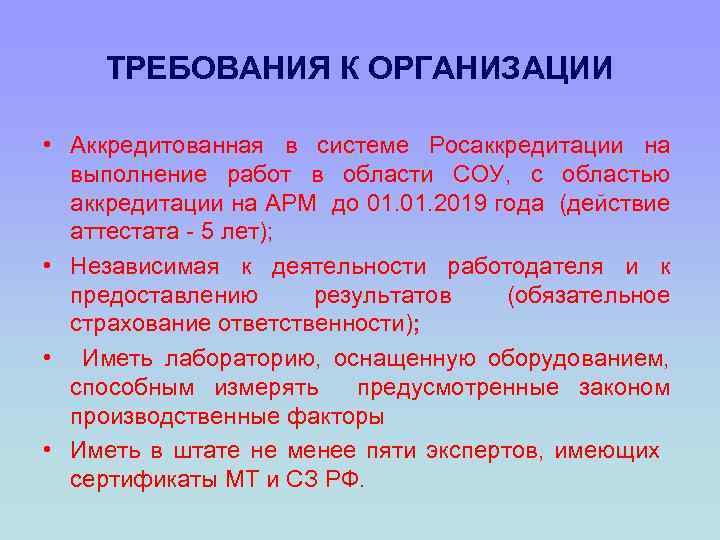 ТРЕБОВАНИЯ К ОРГАНИЗАЦИИ

• Аккредитованная в системе Росаккредитации на выполнение работ в области СОУ, с областью аккредитации на АРМ до 01.01.2019 года (действие аттестата - 5 лет);

• Независимая к деятельности работодателя и к предоставлению результатов (обязательное страхование ответственности);

• Иметь лабораторию, оснащенную оборудованием, способным измерять предусмотренные законом производственные факторы

• Иметь в штате не менее пяти экспертов, имеющих сертификаты МТ и СЗ РФ.